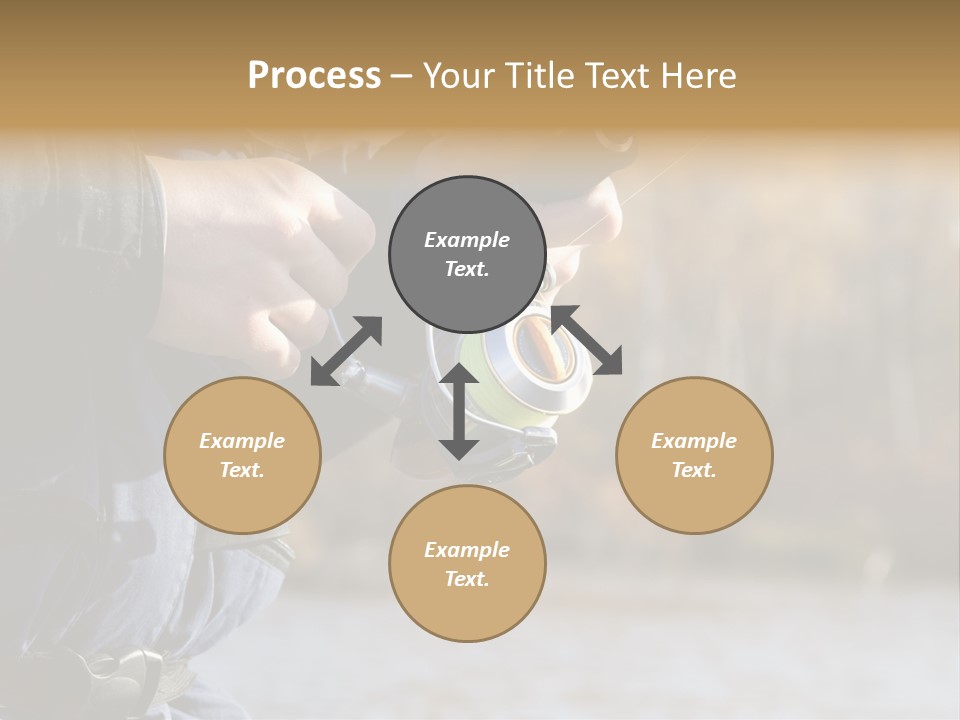 Process – Your Title Text Here

Example Text.

Example Text.

Example Text.

Example Text.